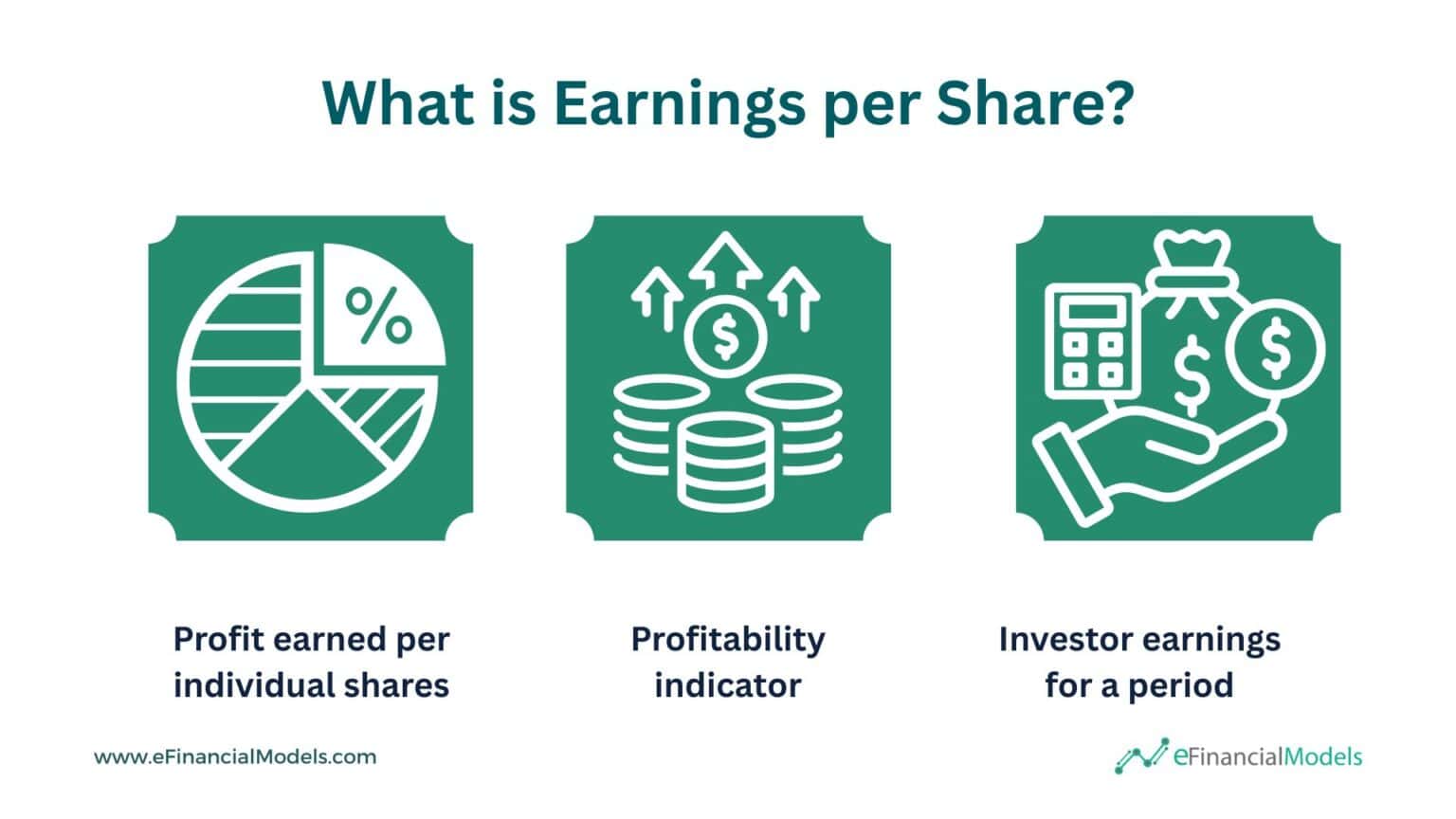 What is Earnings per Share?

%

$

$

$

Profit earned per individual shares

Profitability indicator

Investor earnings for a period

www.eFinancialModels.com

eFinancialModels